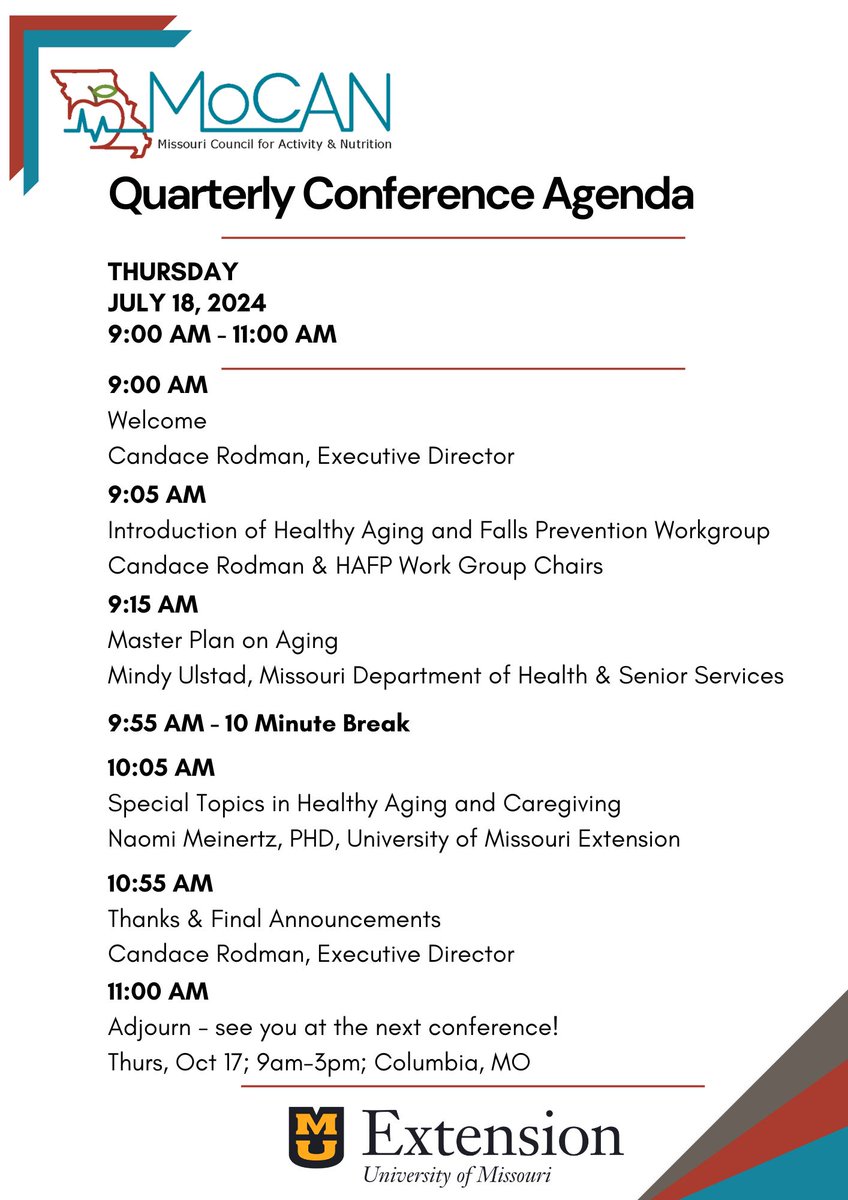 MoCAN
Missouri Council for Activity & Nutrition

Quarterly Conference Agenda

THURSDAY
JULY 18, 2024
9:00 AM - 11:00 AM

9:00 AM
Welcome
Candace Rodman, Executive Director

9:05 AM
Introduction of Healthy Aging and Falls Prevention Workgroup
Candace Rodman & HAFP Work Group Chairs

9:15 AM
Master Plan on Aging
Mindy Ulstad, Missouri Department of Health & Senior Services

9:55 AM - 10 Minute Break

10:05 AM
Special Topics in Healthy Aging and Caregiving
Naomi Meinertz, PHD, University of Missouri Extension

10:55 AM
Thanks & Final Announcements
Candace Rodman, Executive Director

11:00 AM
Adjourn - see you at the next conference!
Thurs, Oct 17; 9am-3pm; Columbia, MO

MU Extension
University of Missouri